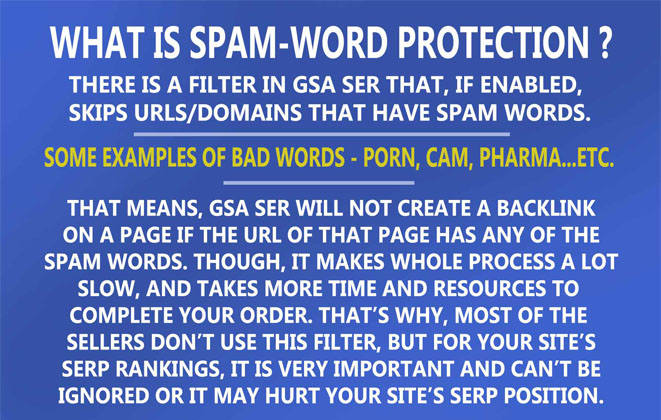 WHAT IS SPAM-WORD PROTECTION ?

THERE IS A FILTER IN GSA SER THAT, IF ENABLED, SKIPS URLS/DOMAINS THAT HAVE SPAM WORDS.

SOME EXAMPLES OF BAD WORDS - PORN, CAM, PHARMA...ETC.

THAT MEANS, GSA SER WILL NOT CREATE A BACKLINK ON A PAGE IF THE URL OF THAT PAGE HAS ANY OF THE SPAM WORDS. THOUGH, IT MAKES WHOLE PROCESS A LOT SLOW, AND TAKES MORE TIME AND RESOURCES TO COMPLETE YOUR ORDER. THAT'S WHY, MOST OF THE SELLERS DON'T USE THIS FILTER, BUT FOR YOUR SITE'S SERP RANKINGS, IT IS VERY IMPORTANT AND CAN'T BE IGNORED OR IT MAY HURT YOUR SITE'S SERP POSITION.